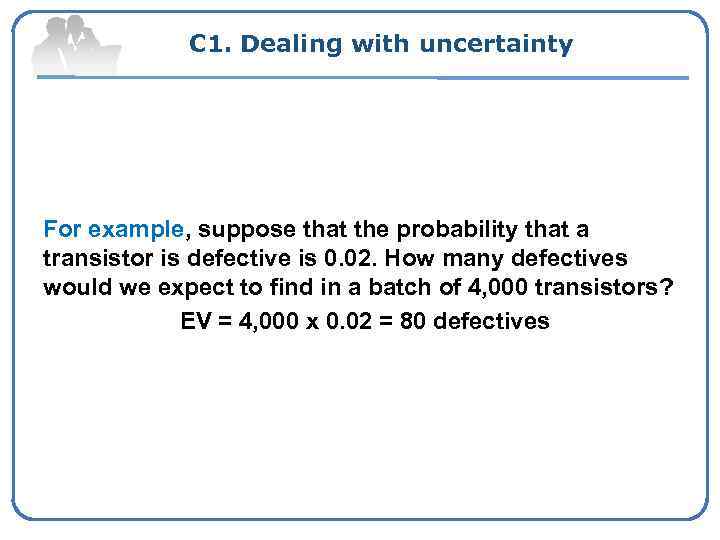 C1. Dealing with uncertainty

For example, suppose that the probability that a transistor is defective is 0.02. How many defectives would we expect to find in a batch of 4,000 transistors?

EV = 4,000 x 0.02 = 80 defectives